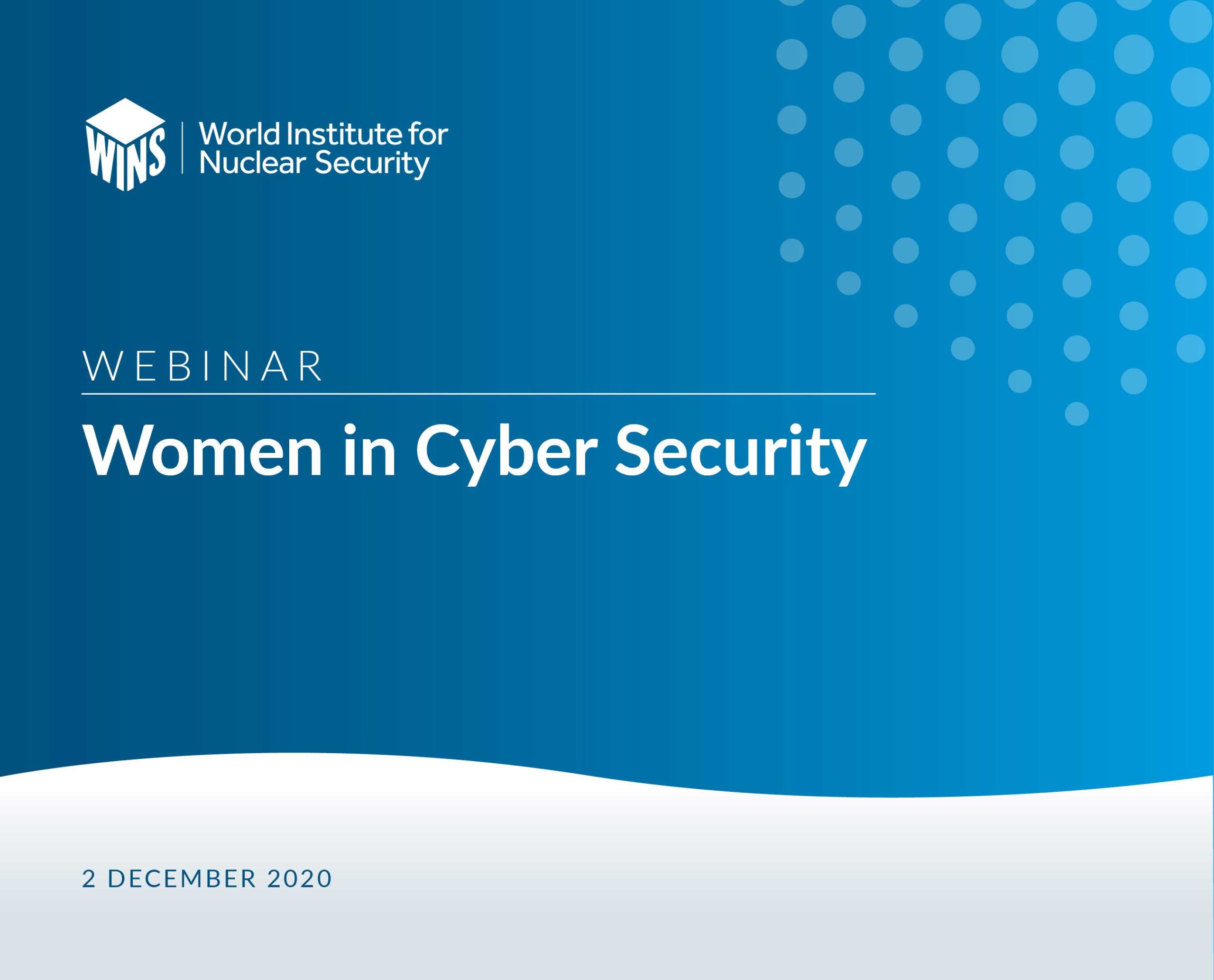 WINS World Institute for Nuclear Security

WEBINAR

Women in Cyber Security

2 DECEMBER 2020